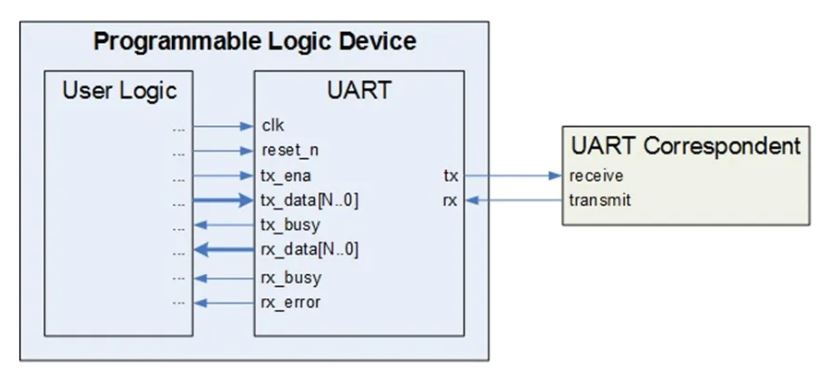 Programmable Logic Device

User Logic

...
...
...
...
...
...
...
...

UART

clk
reset_n
tx_ena
tx_data[N..0]
tx_busy
rx_data[N..0]
rx_busy
rx_error

tx
rx

UART Correspondent

receive
transmit